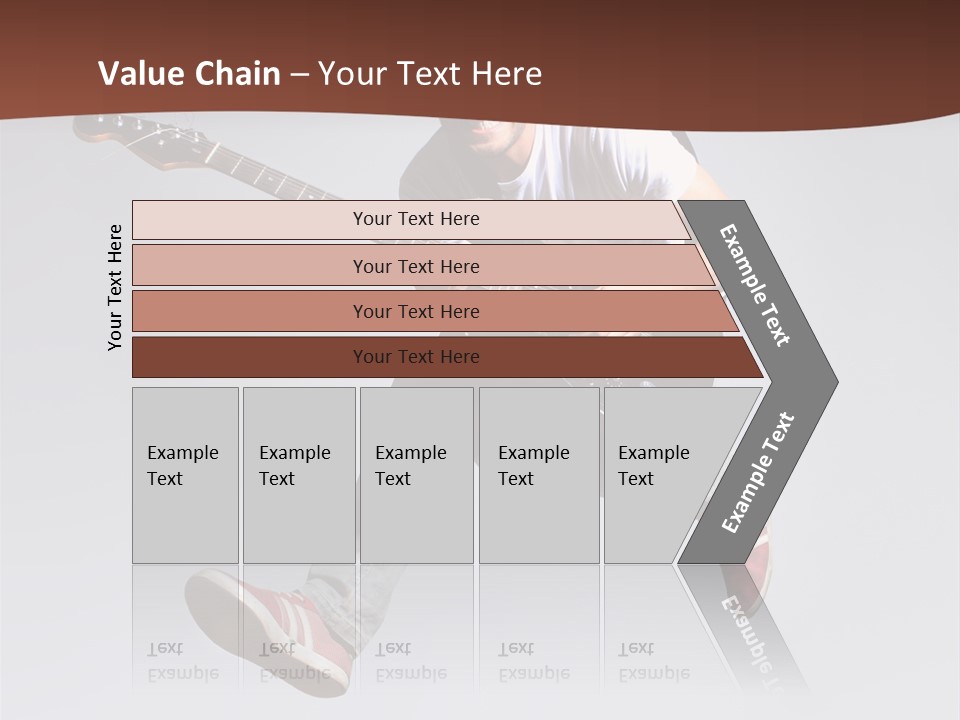 Value Chain – Your Text Here

Your Text Here

Your Text Here

Your Text Here

Your Text Here

Your Text Here

Example Text

Example Text

Example Text

Example Text

Example Text

Example Text

Example Text